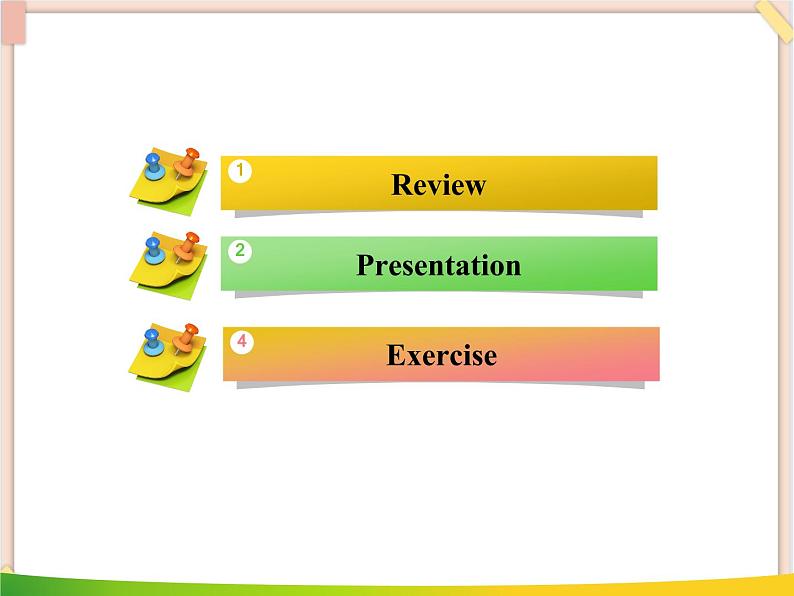 1 Review

2 Presentation

4 Exercise